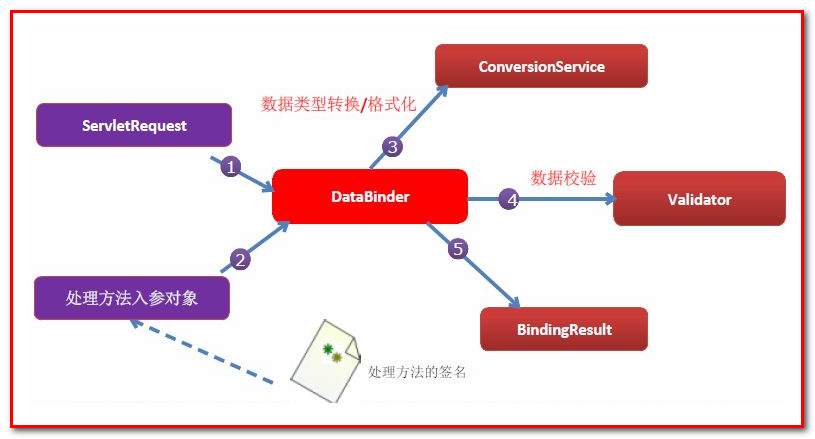 ConversionService

数据类型转换/格式化

ServletRequest

1

3

DataBinder

数据校验

4

Validator

2

5

处理方法入参对象

BindingResult

处理方法的签名